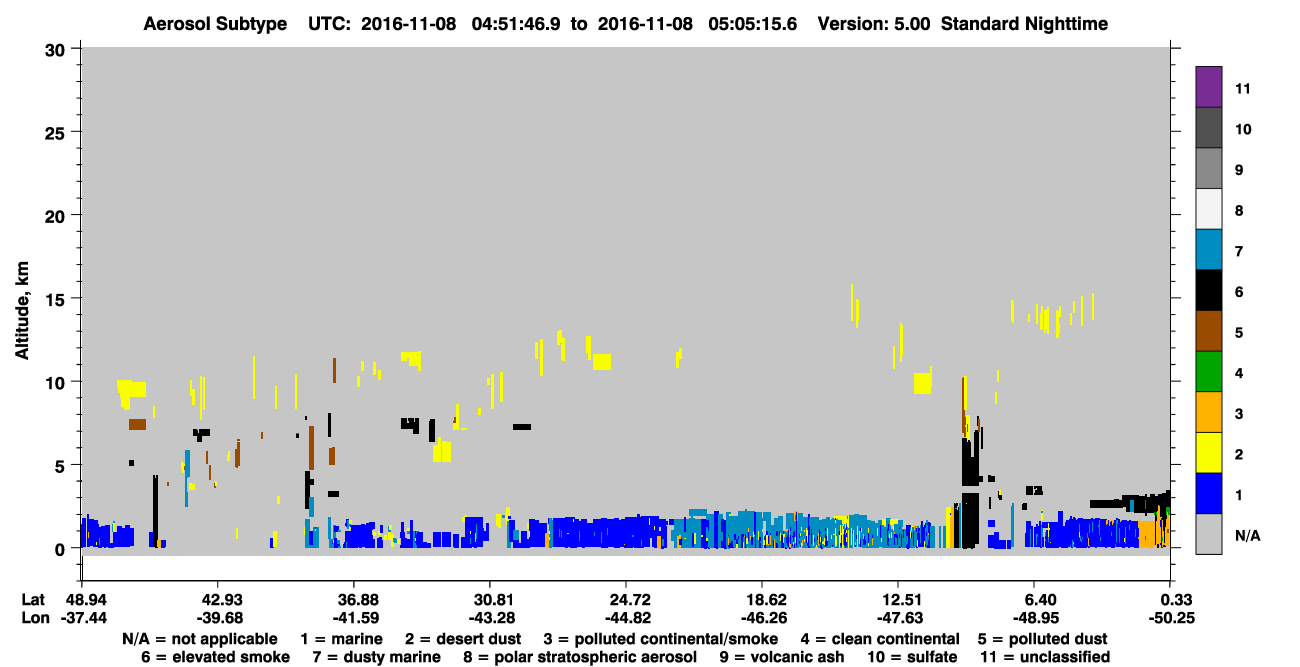 Aerosol Subtype UTC: 2016-11-08 04:51:46.9 to 2016-11-08 05:05:15.6 Version: 5.00 Standard Nighttime

Altitude, km

30
25
20
15
10
5
0

11
10
9
8
7
6
5
4
3
2
1
N/A

Lat 48.94 42.93 36.88 30.81 24.72 18.62 12.51 6.40 0.33
Lon -37.44 -39.68 -41.59 -43.28 -44.82 -46.26 -47.63 -48.95 -50.25

N/A = not applicable 1 = marine 2 = desert dust 3 = polluted continental/smoke 4 = clean continental 5 = polluted dust
6 = elevated smoke 7 = dusty marine 8 = polar stratospheric aerosol 9 = volcanic ash 10 = sulfate 11 = unclassified